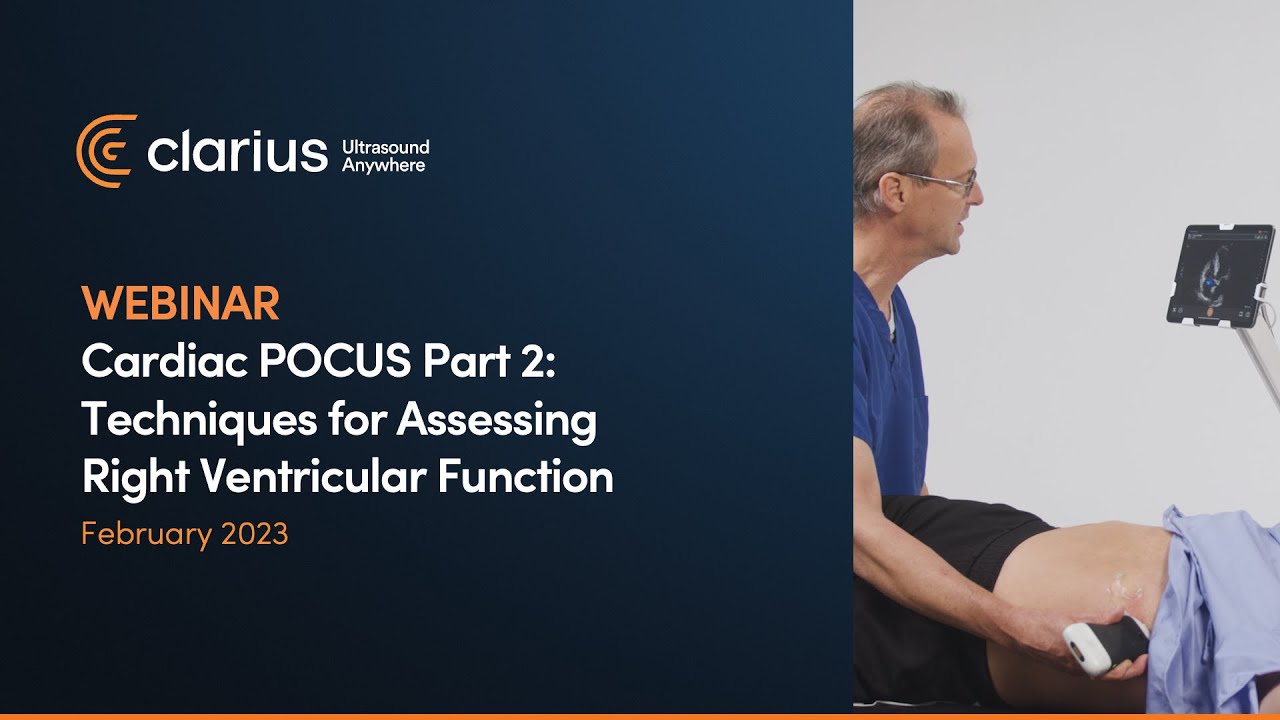 clarius Ultrasound Anywhere

WEBINAR
Cardiac POCUS Part 2: Techniques for Assessing Right Ventricular Function
February 2023